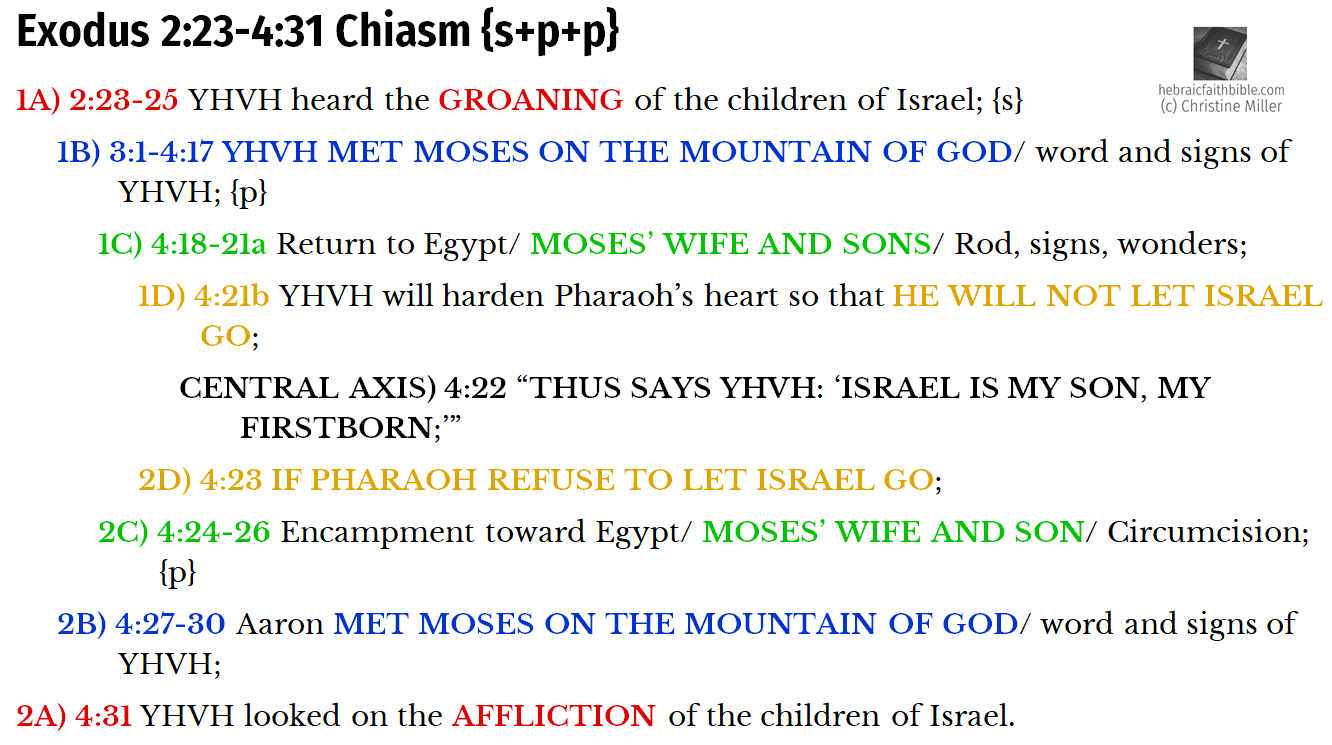 Exodus 2:23-4:31 Chiasm {s+p+p}

hebraicfaithbible.com
(c) Christine Miller

1A) 2:23-25 YHVH heard the GROANING of the children of Israel; {s}

1B) 3:1-4:17 YHVH MET MOSES ON THE MOUNTAIN OF GOD/ word and signs of YHVH; {p}

1C) 4:18-21a Return to Egypt/ MOSES' WIFE AND SONS/ Rod, signs, wonders;

1D) 4:21b YHVH will harden Pharaoh's heart so that HE WILL NOT LET ISRAEL GO;

CENTRAL AXIS) 4:22 "THUS SAYS YHVH: 'ISRAEL IS MY SON, MY FIRSTBORN;'"

2D) 4:23 IF PHARAOH REFUSE TO LET ISRAEL GO;

2C) 4:24-26 Encampment toward Egypt/ MOSES' WIFE AND SON/ Circumcision; {p}

2B) 4:27-30 Aaron MET MOSES ON THE MOUNTAIN OF GOD/ word and signs of YHVH;

2A) 4:31 YHVH looked on the AFFLICTION of the children of Israel.